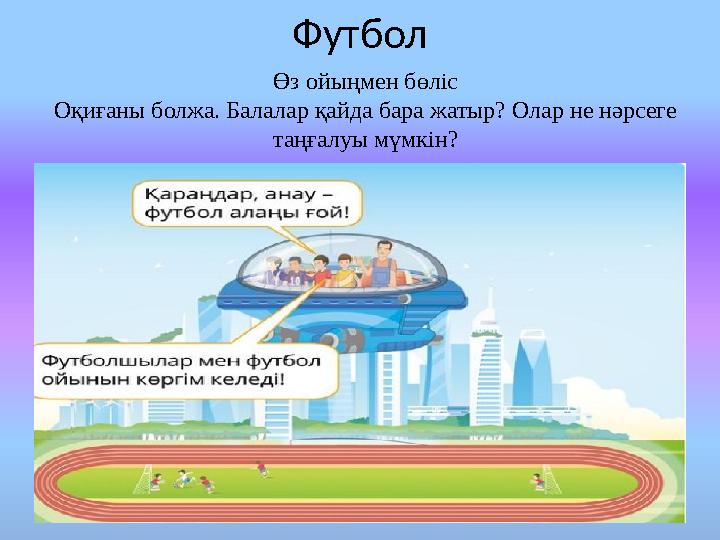 Футбол

Өз ойыңмен бөліс
Оқиғаны болжа. Балалар қайда бара жатыр? Олар не нәрсеге таңғалуы мүмкін?

Қараңдар, анау – футбол алаңы ғой!

Футболшылар мен футбол ойынын көргім келеді!